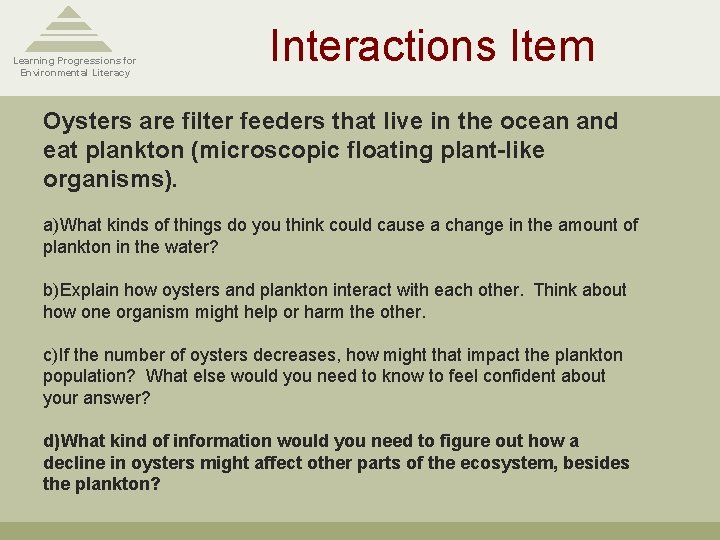 Learning Progressions for Environmental Literacy

Interactions Item

Oysters are filter feeders that live in the ocean and eat plankton (microscopic floating plant-like organisms).

a)What kinds of things do you think could cause a change in the amount of plankton in the water?

b)Explain how oysters and plankton interact with each other. Think about how one organism might help or harm the other.

c)If the number of oysters decreases, how might that impact the plankton population? What else would you need to know to feel confident about your answer?

d)What kind of information would you need to figure out how a decline in oysters might affect other parts of the ecosystem, besides the plankton?